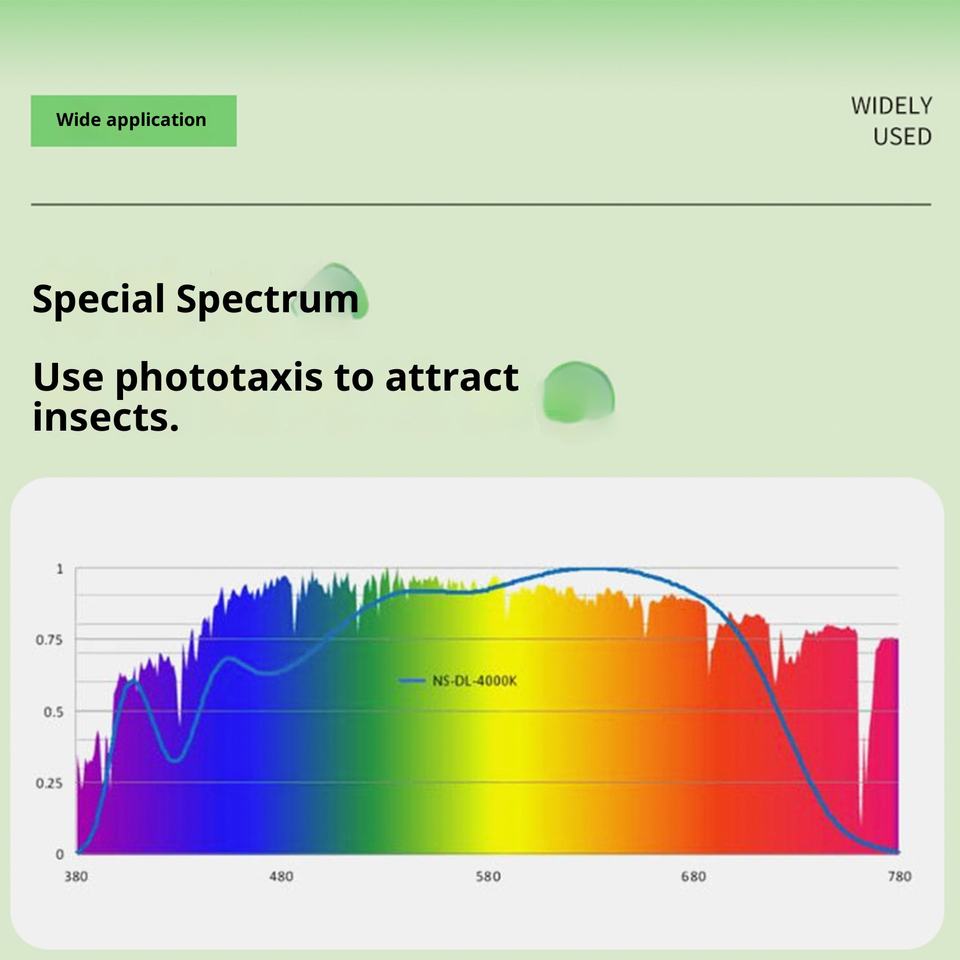 Wide application

WIDELY USED

Special Spectrum

Use phototaxis to attract insects.

1
0.75
0.5
0.25
0

NS-DL-4000K

380
480
580
680
780